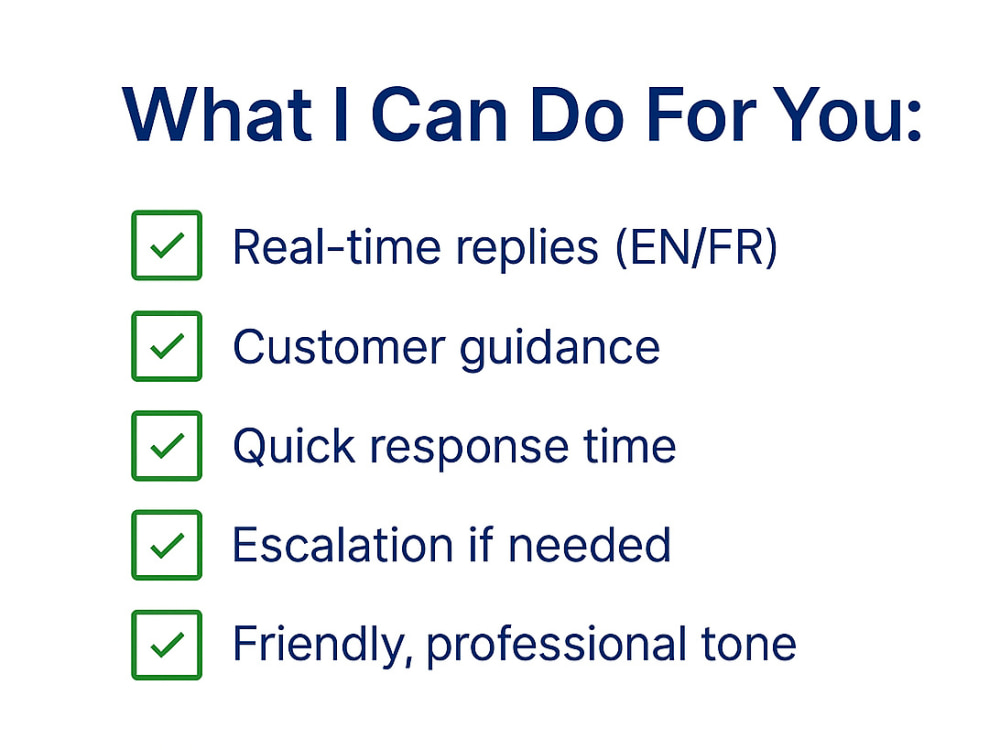 What I Can Do For You:

☑ Real-time replies (EN/FR)
☑ Customer guidance
☑ Quick response time
☑ Escalation if needed
☑ Friendly, professional tone